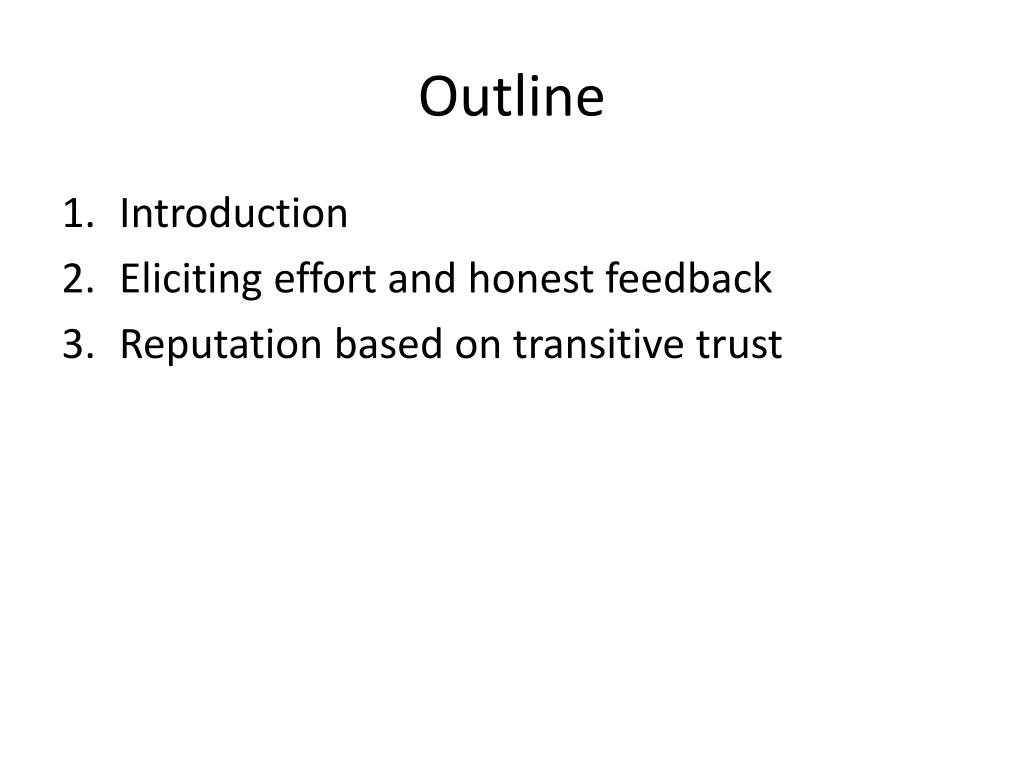 Outline

1. Introduction
2. Eliciting effort and honest feedback
3. Reputation based on transitive trust